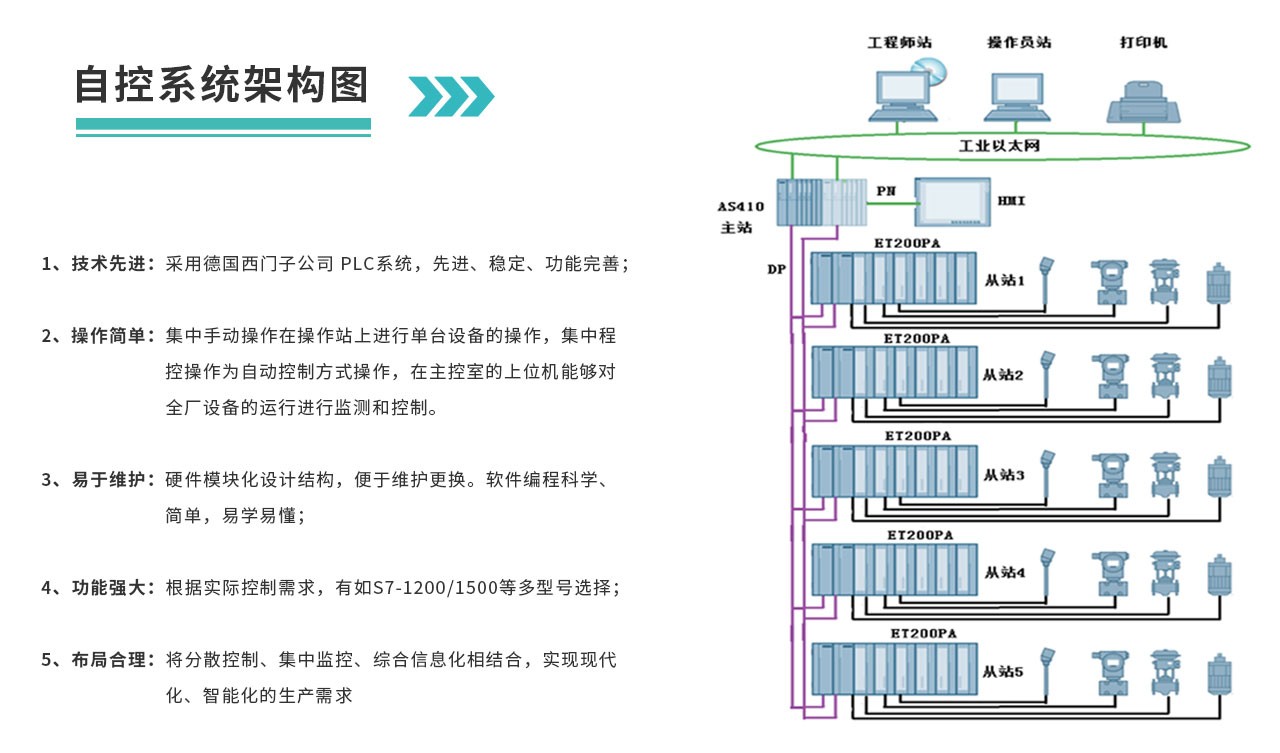 自控系统架构图

1、技术先进：采用德国西门子公司 PLC系统，先进、稳定、功能完善；

2、操作简单：集中手动操作在操作站上进行单台设备的操作，集中程控操作为自动控制方式操作，在主控室的上位机能够对全厂设备的运行进行监测和控制。

3、易于维护：硬件模块化设计结构，便于维护更换。软件编程科学、简单，易学易懂；

4、功能强大：根据实际控制需求，有如S7-1200/1500等多型号选择；

5、布局合理：将分散控制、集中监控、综合信息化相结合，实现现代化、智能化的生产需求

工程师站
操作员站
打印机
工业以太网
AS410
主站
PN
HMI
DP
ET200PA
从站1
ET200PA
从站2
ET200PA
从站3
ET200PA
从站4
ET200PA
从站5